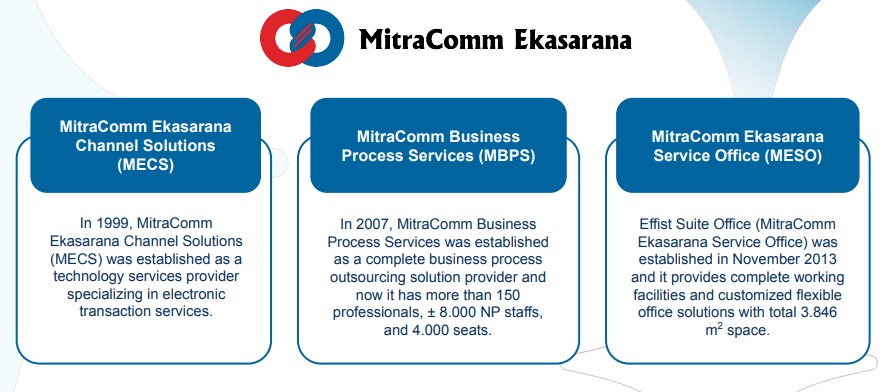 MitraComm Ekasarana

MitraComm Ekasarana Channel Solutions (MECS)

In 1999, MitraComm Ekasarana Channel Solutions (MECS) was established as a technology services provider specializing in electronic transaction services.

MitraComm Business Process Services (MBPS)

In 2007, MitraComm Business Process Services was established as a complete business process outsourcing solution provider and now it has more than 150 professionals, ± 8.000 NP staffs, and 4.000 seats.

MitraComm Ekasarana Service Office (MESO)

Effist Suite Office (MitraComm Ekasarana Service Office) was established in November 2013 and it provides complete working facilities and customized flexible office solutions with total 3.846 $m^2$ space.